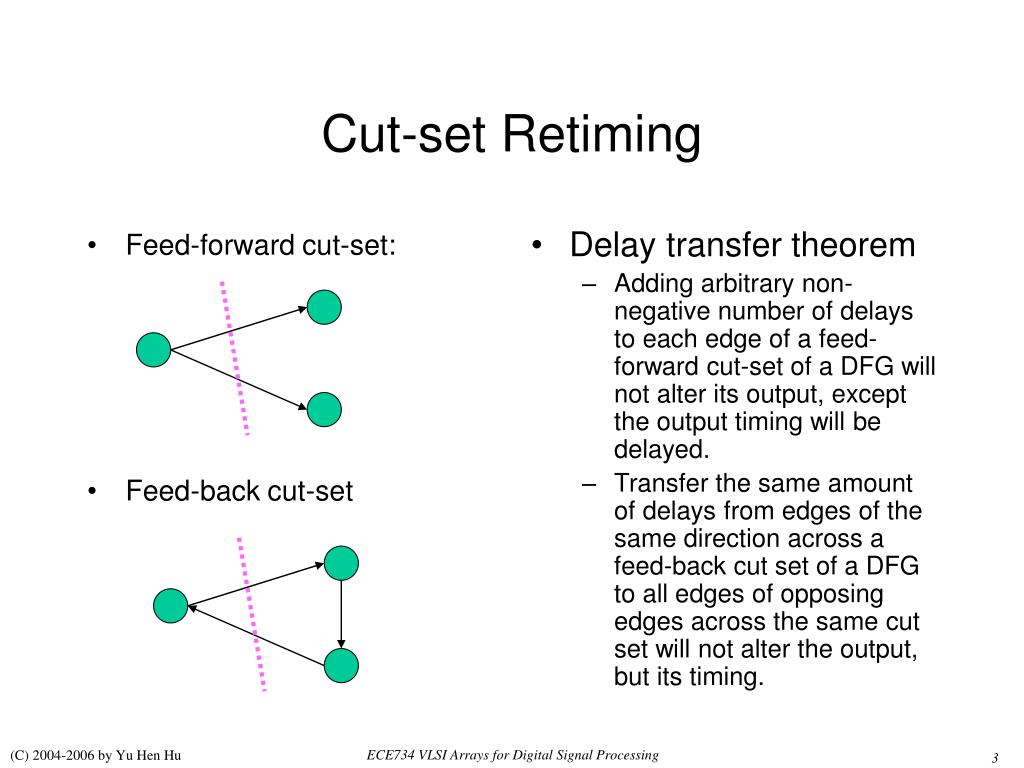 Cut-set Retiming

• Feed-forward cut-set:

• Feed-back cut-set

• Delay transfer theorem
– Adding arbitrary non-negative number of delays to each edge of a feed-forward cut-set of a DFG will not alter its output, except the output timing will be delayed.
– Transfer the same amount of delays from edges of the same direction across a feed-back cut set of a DFG to all edges of opposing edges across the same cut set will not alter the output, but its timing.

(C) 2004-2006 by Yu Hen Hu

ECE734 VLSI Arrays for Digital Signal Processing

3